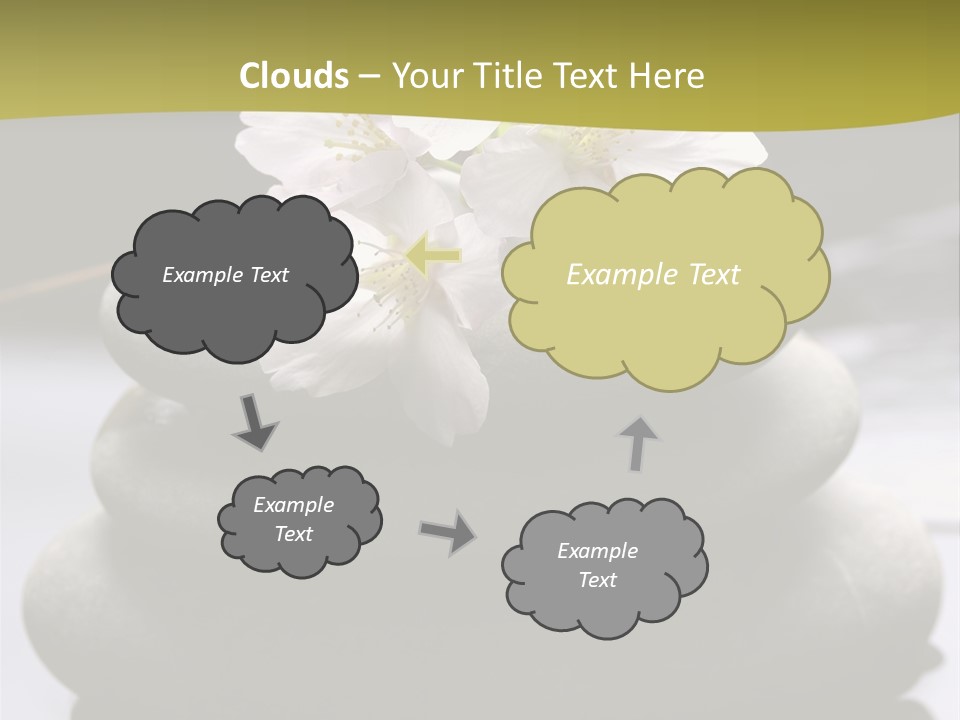 Clouds – Your Title Text Here

Example Text

Example Text

Example Text

Example Text